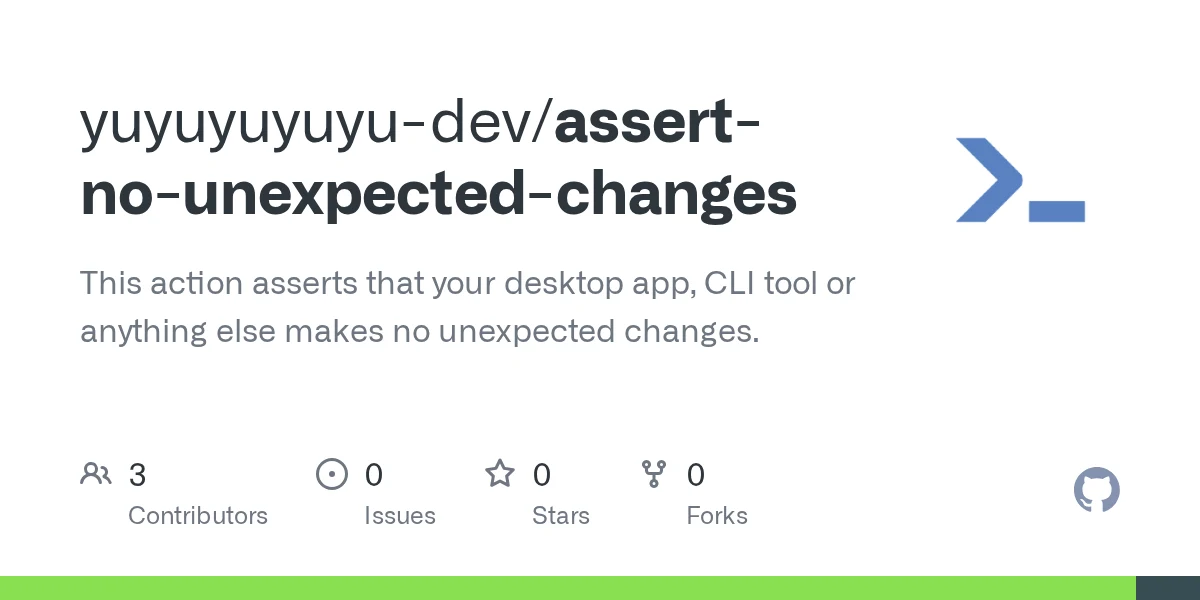 yuyuyuyuyu-dev/assert-no-unexpected-changes

This action asserts that your desktop app, CLI tool or anything else makes no unexpected changes.

3
Contributors

0
Issues

0
Stars

0
Forks